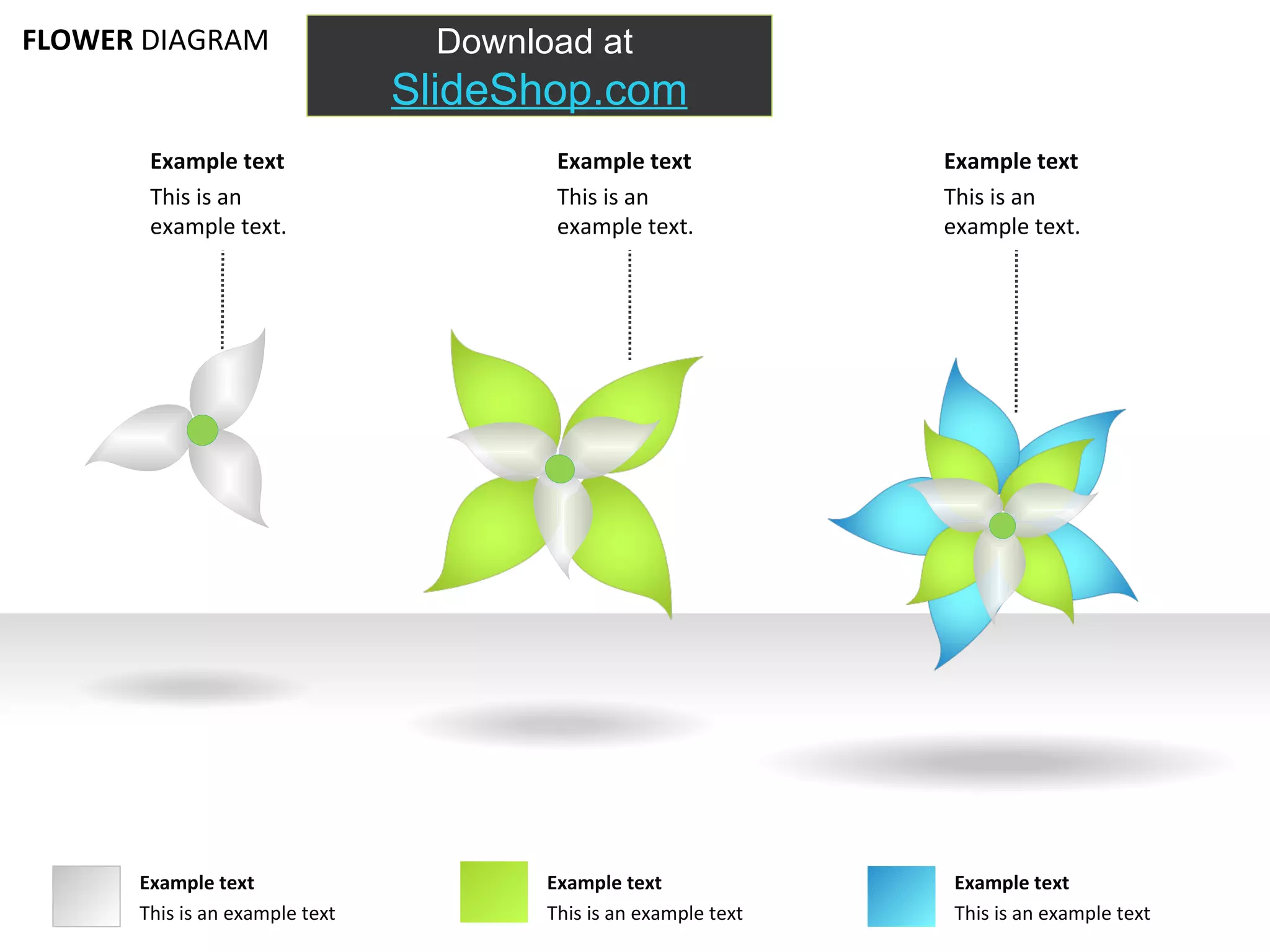 FLOWER DIAGRAM

Download at
SlideShop.com

Example text
This is an example text.

Example text
This is an example text.

Example text
This is an example text.

Example text
This is an example text

Example text
This is an example text

Example text
This is an example text